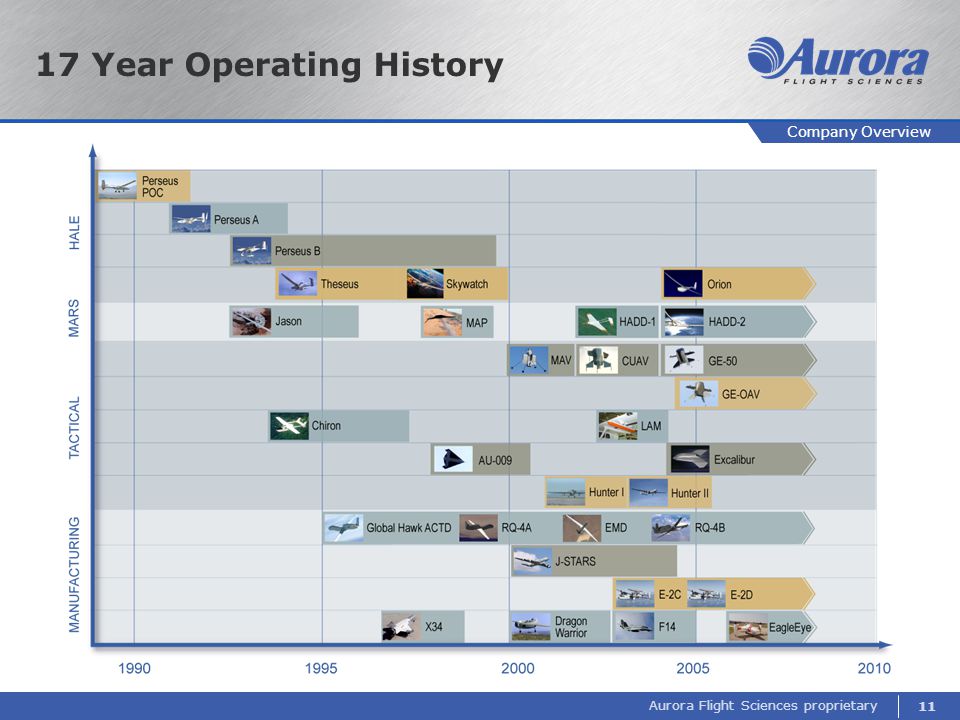 17 Year Operating History

Aurora
FLIGHT SCIENCES

Company Overview

HALE

MARS

TACTICAL

MANUFACTURING

Perseus POC

Perseus A

Perseus B

Theseus

Skywatch

Orion

Jason

MAP

HADD-1

HADD-2

MAV

CUAV

GE-50

GE-OAV

Chiron

LAM

AU-009

Excalibur

Hunter I

Hunter II

Global Hawk ACTD

RQ-4A

EMD

RQ-4B

J-STARS

E-2C

E-2D

X34

Dragon Warrior

F14

EagleEye

1990

1995

2000

2005

2010

Aurora Flight Sciences proprietary

11